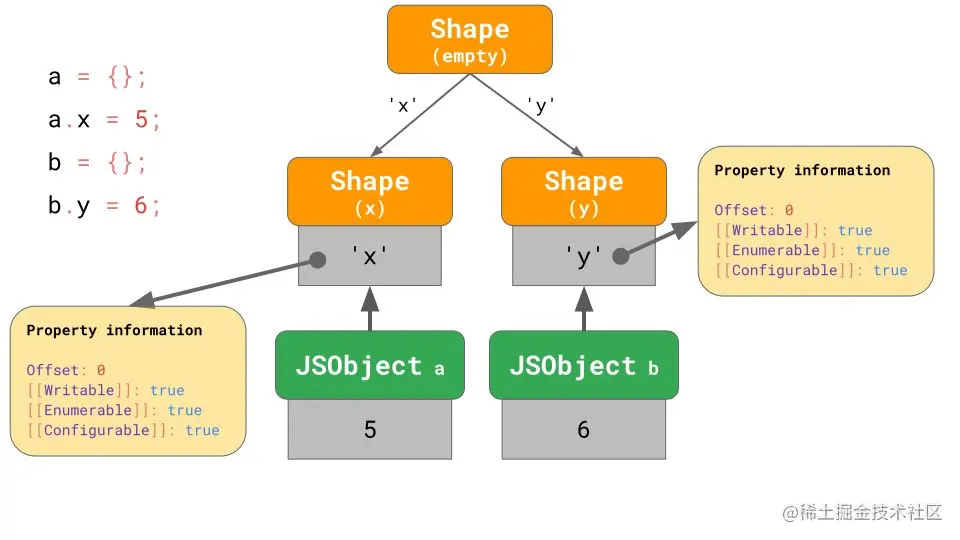 a = {};
a.x = 5;
b = {};
b.y = 6;

Shape
(empty)

'x'

'y'

Shape
(x)

'x'

Shape
(y)

'y'

Property information

Offset: 0
[[Writable]]: true
[[Enumerable]]: true
[[Configurable]]: true

Property information

Offset: 0
[[Writable]]: true
[[Enumerable]]: true
[[Configurable]]: true

JSObject a

5

JSObject b

6

@稀土掘金技术社区